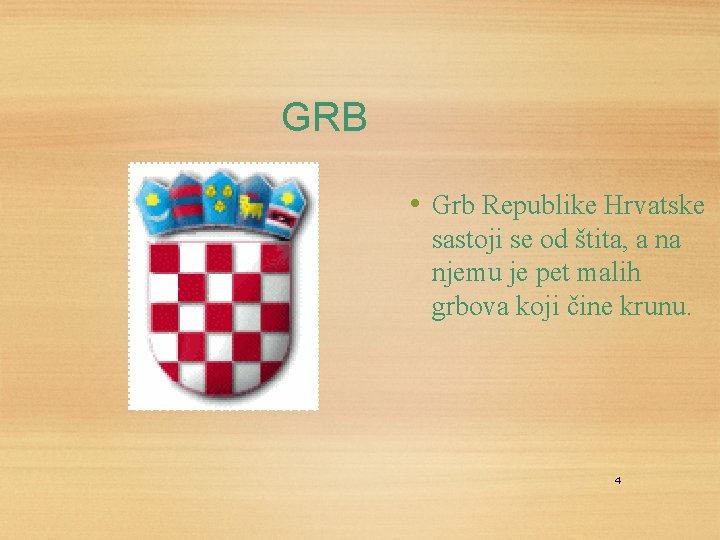 GRB

• Grb Republike Hrvatske sastoji se od štita, a na njemu je pet malih grbova koji čine krunu.

4